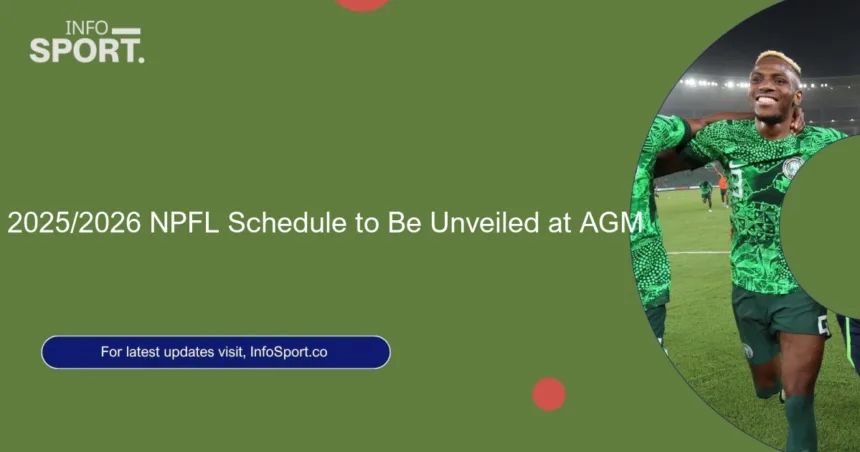 INFO
SPORT.

2025/2026 NPFL Schedule to Be Unveiled at AGM

For latest updates visit, InfoSport.co